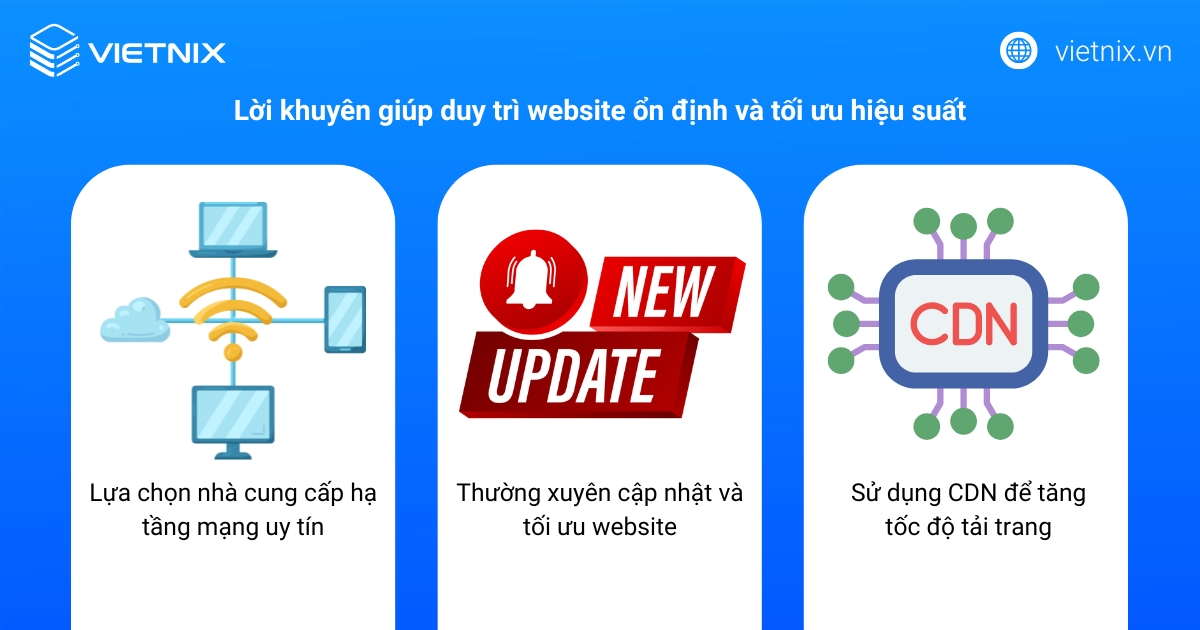 VIETNIX

vietnix.vn

Lời khuyên giúp duy trì website ổn định và tối ưu hiệu suất

Lựa chọn nhà cung cấp hạ tầng mạng uy tín

NEW UPDATE

Thường xuyên cập nhật và tối ưu website

CDN

Sử dụng CDN để tăng tốc độ tải trang